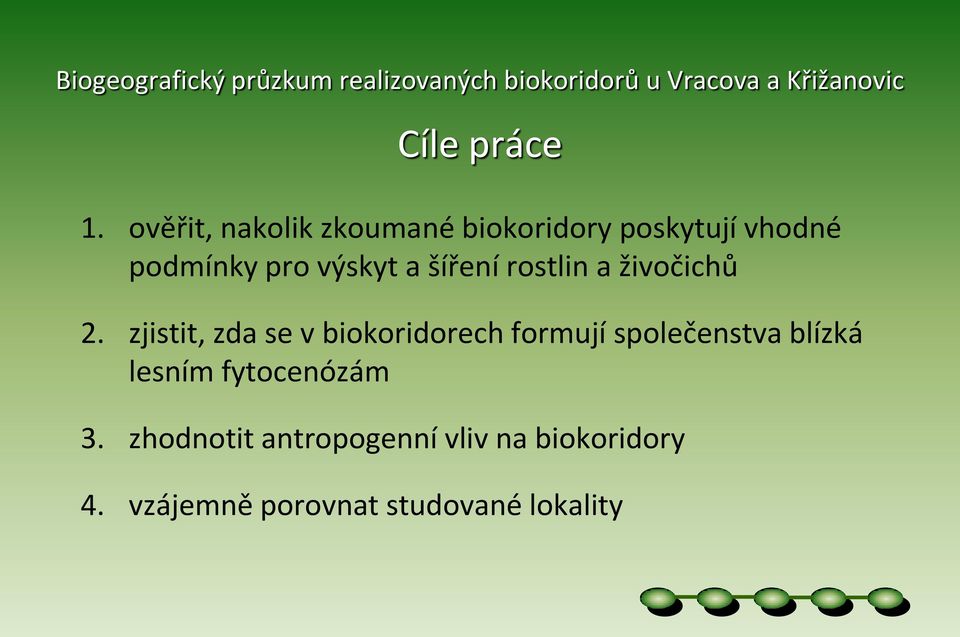 Biogeografický průzkum realizovaných biokoridorů u Vracova a Křižanovic

Cíle práce

1. ověřit, nakolik zkoumané biokoridory poskytují vhodné podmínky pro výskyt a šíření rostlin a živočichů

2. zjistit, zda se v biokoridorech formují společenstva blízká lesním fytocenózám

3. zhodnotit antropogenní vliv na biokoridory

4. vzájemně porovnat studované lokality